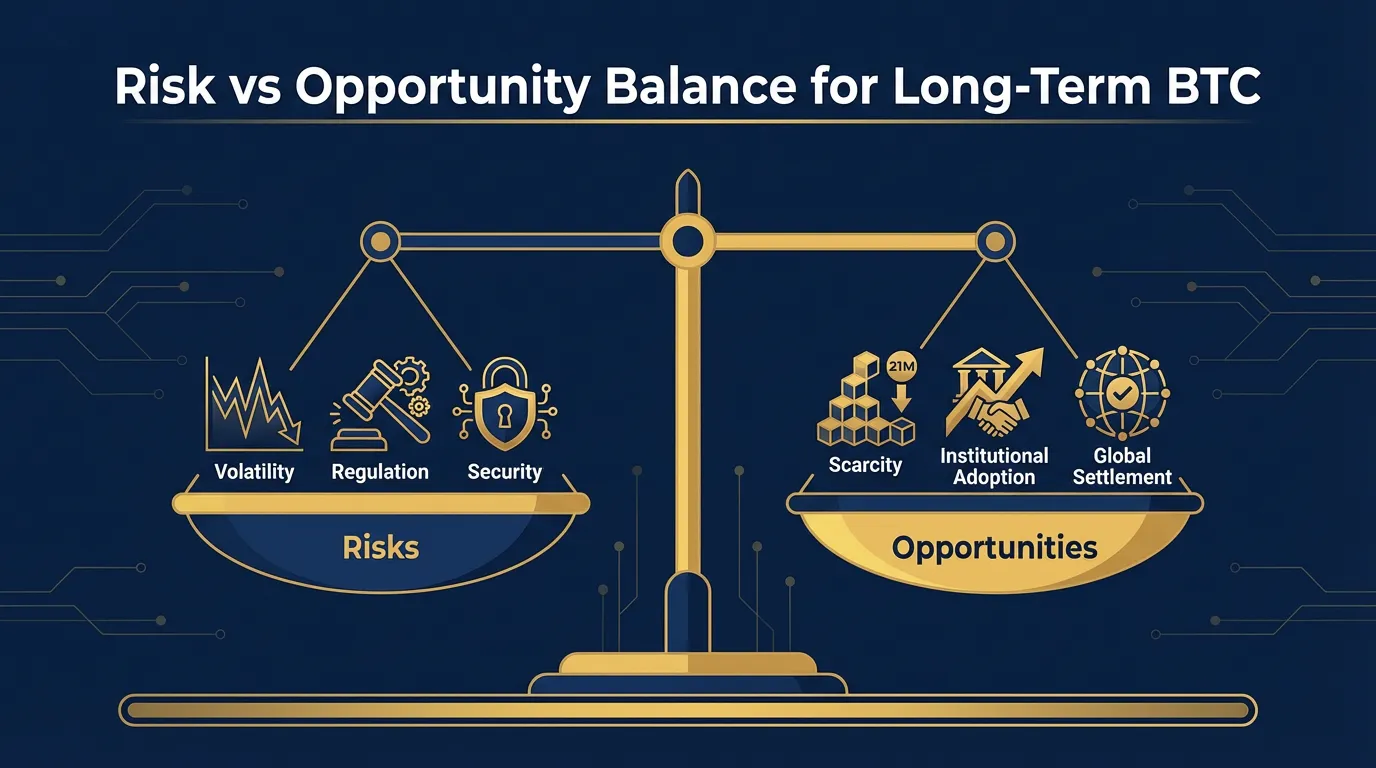 Risk vs Opportunity Balance for Long-Term BTC

Volatility
Regulation
Security

Risks

21M

Scarcity
Institutional Adoption
Global Settlement

Opportunities